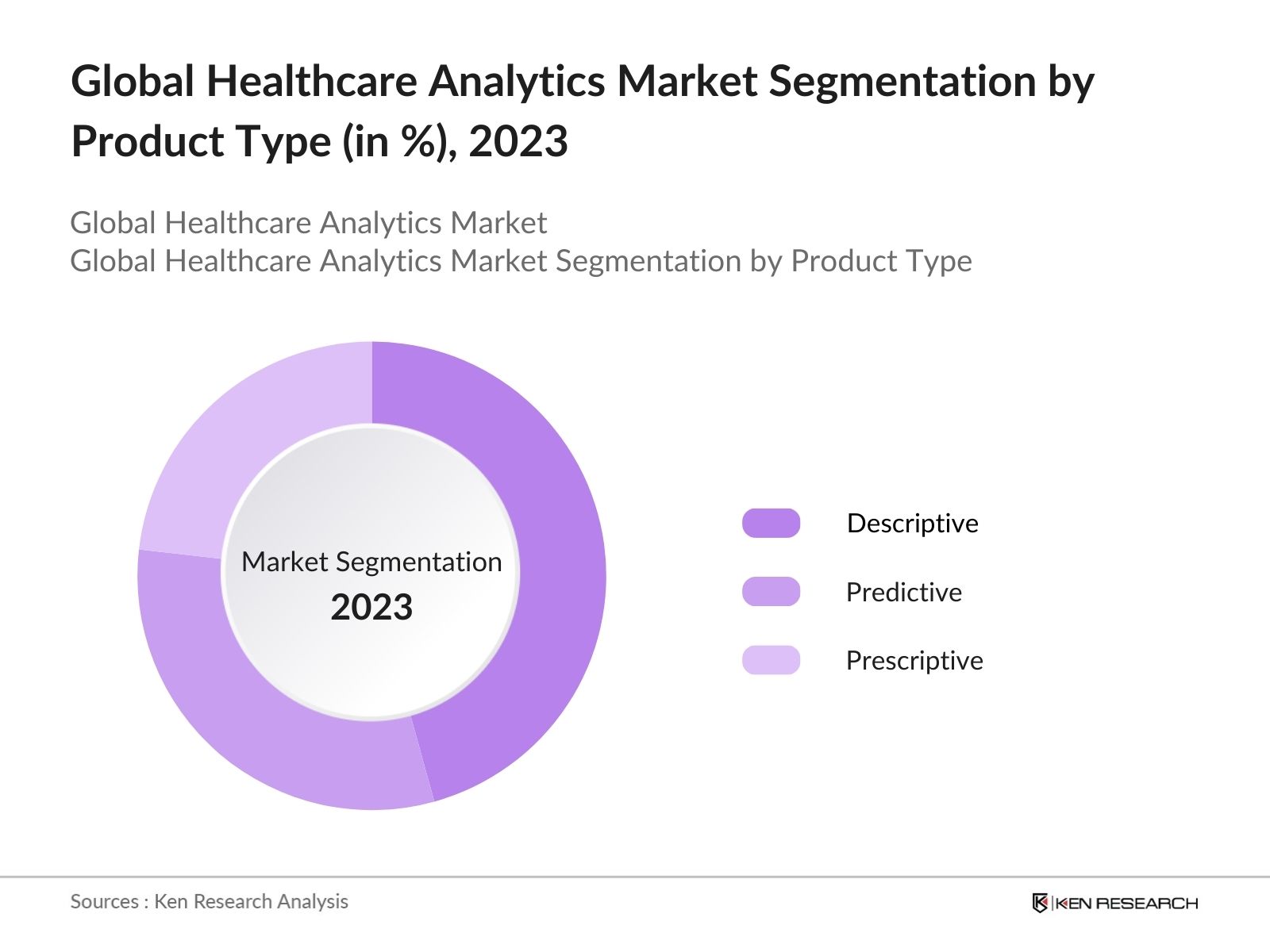 Global Healthcare Analytics Market Segmentation by Product Type (in %), 2023

Global Healthcare Analytics Market
Global Healthcare Analytics Market Segmentation by Product Type

Market Segmentation
2023

Descriptive
Predictive
Prescriptive

Sources : Ken Research Analysis

KEN RESEARCH